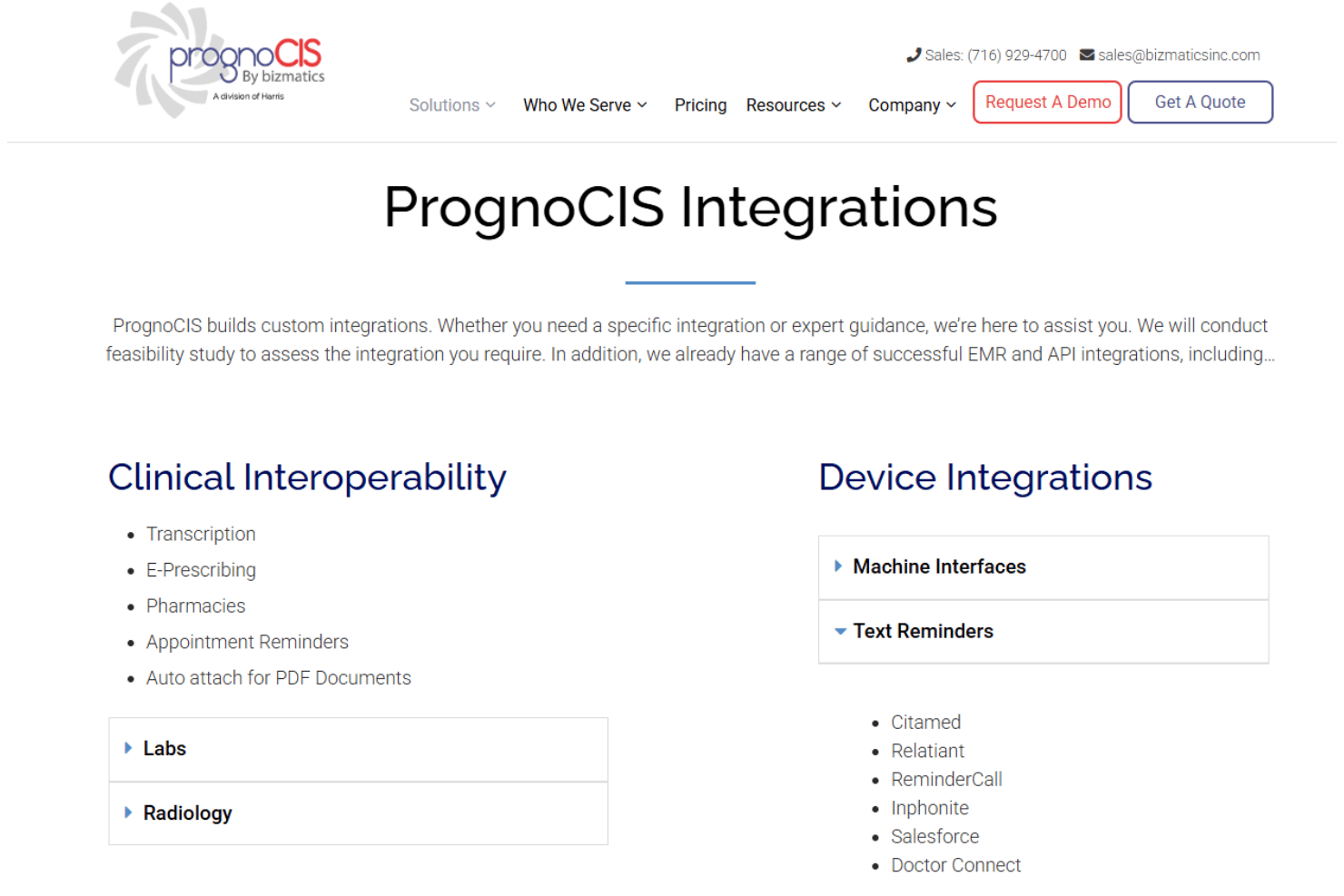 prognoCIS By bizmatics
A division of Harris

Sales: (716) 929-4700 sales@bizmaticsinc.com

Solutions Who We Serve Pricing Resources Company Request A Demo Get A Quote

PrognoCIS Integrations

PrognoCIS builds custom integrations. Whether you need a specific integration or expert guidance, we're here to assist you. We will conduct feasibility study to assess the integration you require. In addition, we already have a range of successful EMR and API integrations, including...

Clinical Interoperability

- Transcription
- E-Prescribing
- Pharmacies
- Appointment Reminders
- Auto attach for PDF Documents

Labs

Radiology

Device Integrations

Machine Interfaces

Text Reminders

- Citamed
- Relatiant
- ReminderCall
- Inphonite
- Salesforce
- Doctor Connect